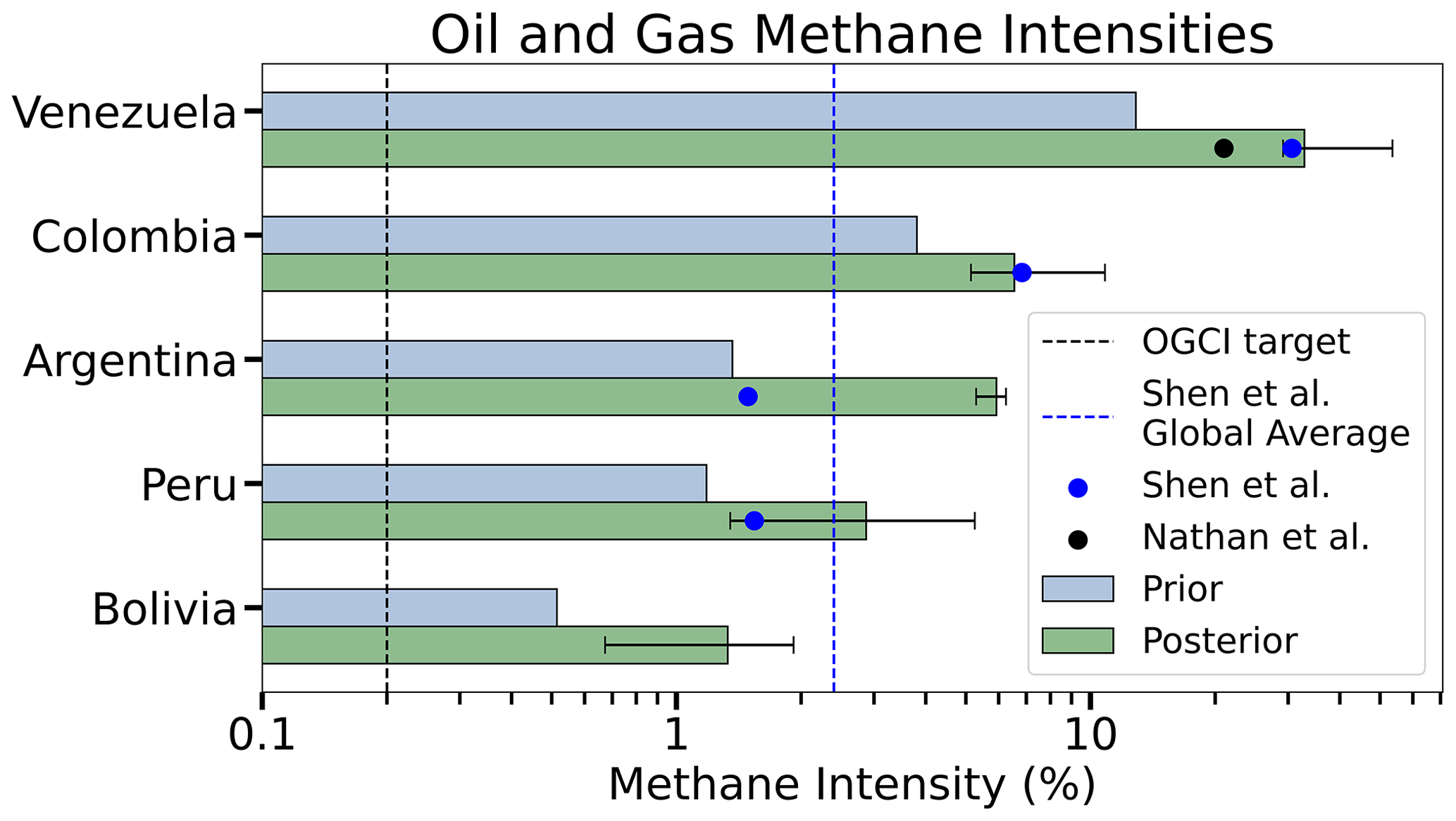 Oil and Gas Methane Intensities

Venezuela
Colombia
Argentina
Peru
Bolivia

OGCI target
Shen et al. Global Average
Shen et al.
Nathan et al.
Prior
Posterior

0.1
1
10

Methane Intensity (%)